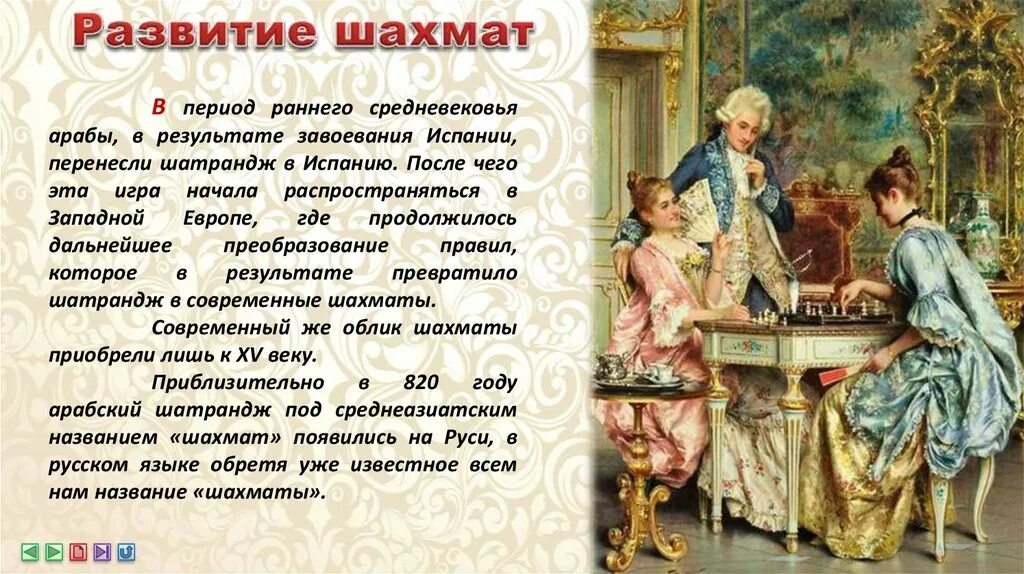 Развитие шахмат

В период раннего средневековья арабы, в результате завоевания Испании, перенесли шатрандж в Испанию. После чего эта игра начала распространяться в Западной Европе, где продолжилось дальнейшее преобразование правил, которое в результате превратило шатрандж в современные шахматы.

Современный же облик шахматы приобрели лишь к XV веку.

Приблизительно в 820 году арабский шатрандж под среднеазиатским названием «шахмат» появились на Руси, в русском языке обретя уже известное всем нам название «шахматы».